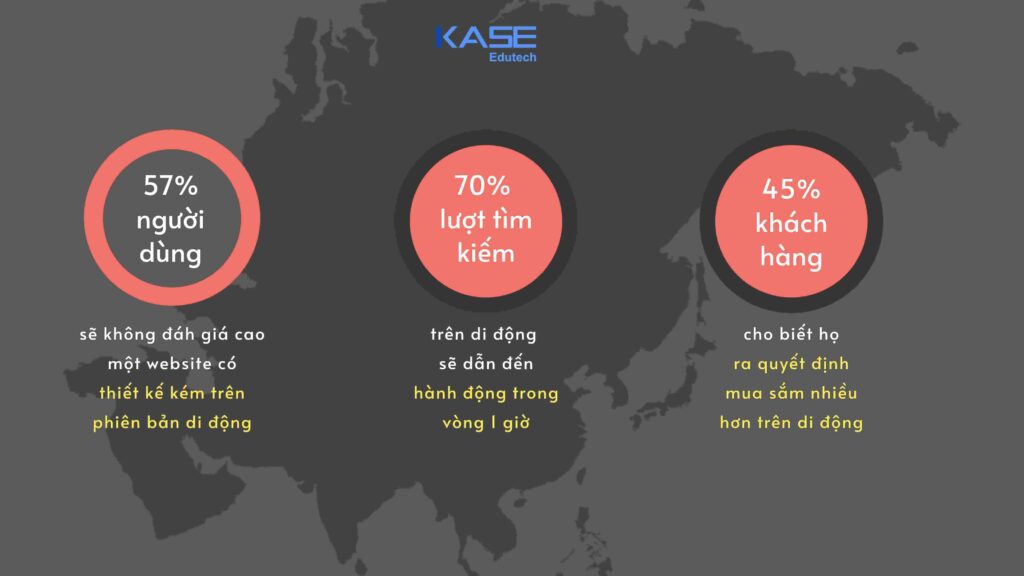 KASE
Edutech

57%
người
dùng

sẽ không đánh giá cao
một website có
thiết kế kém trên
phiên bản di động

70%
lượt tìm
kiếm

trên di động
sẽ dẫn đến
hành động trong
vòng 1 giờ

45%
khách
hàng

cho biết họ
ra quyết định
mua sắm nhiều
hơn trên di động